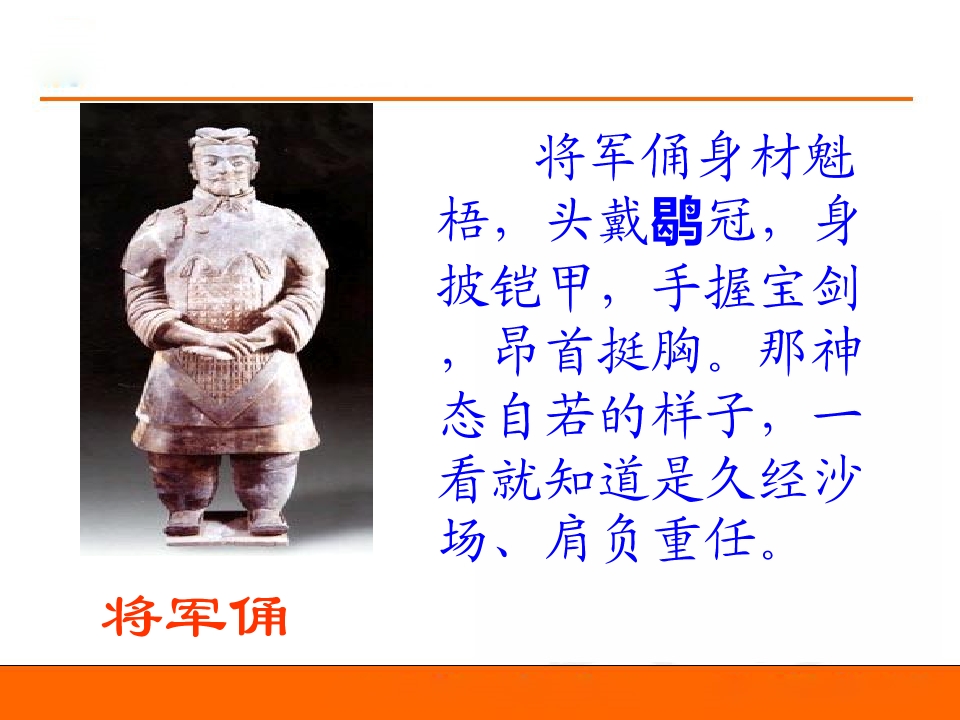 将军俑身材魁梧，头戴鹖冠，身披铠甲，手握宝剑，昂首挺胸。那神态自若的样子，一看就知道是久经沙场、肩负重任。

将军俑